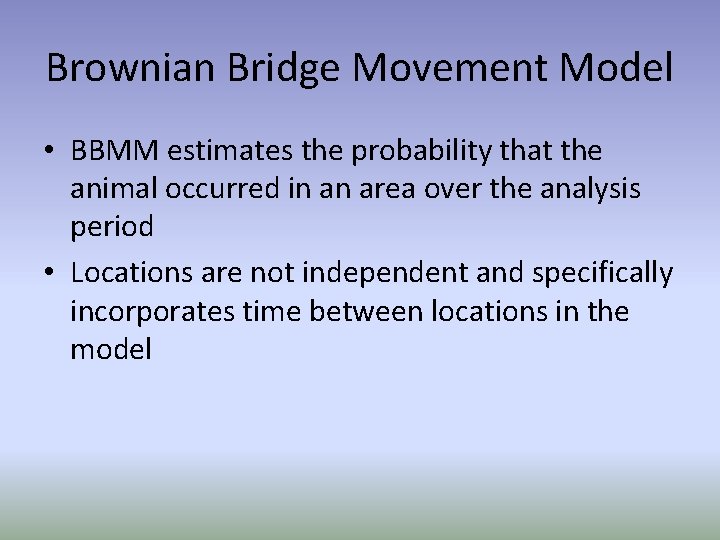 Brownian Bridge Movement Model

• BBMM estimates the probability that the animal occurred in an area over the analysis period

• Locations are not independent and specifically incorporates time between locations in the model